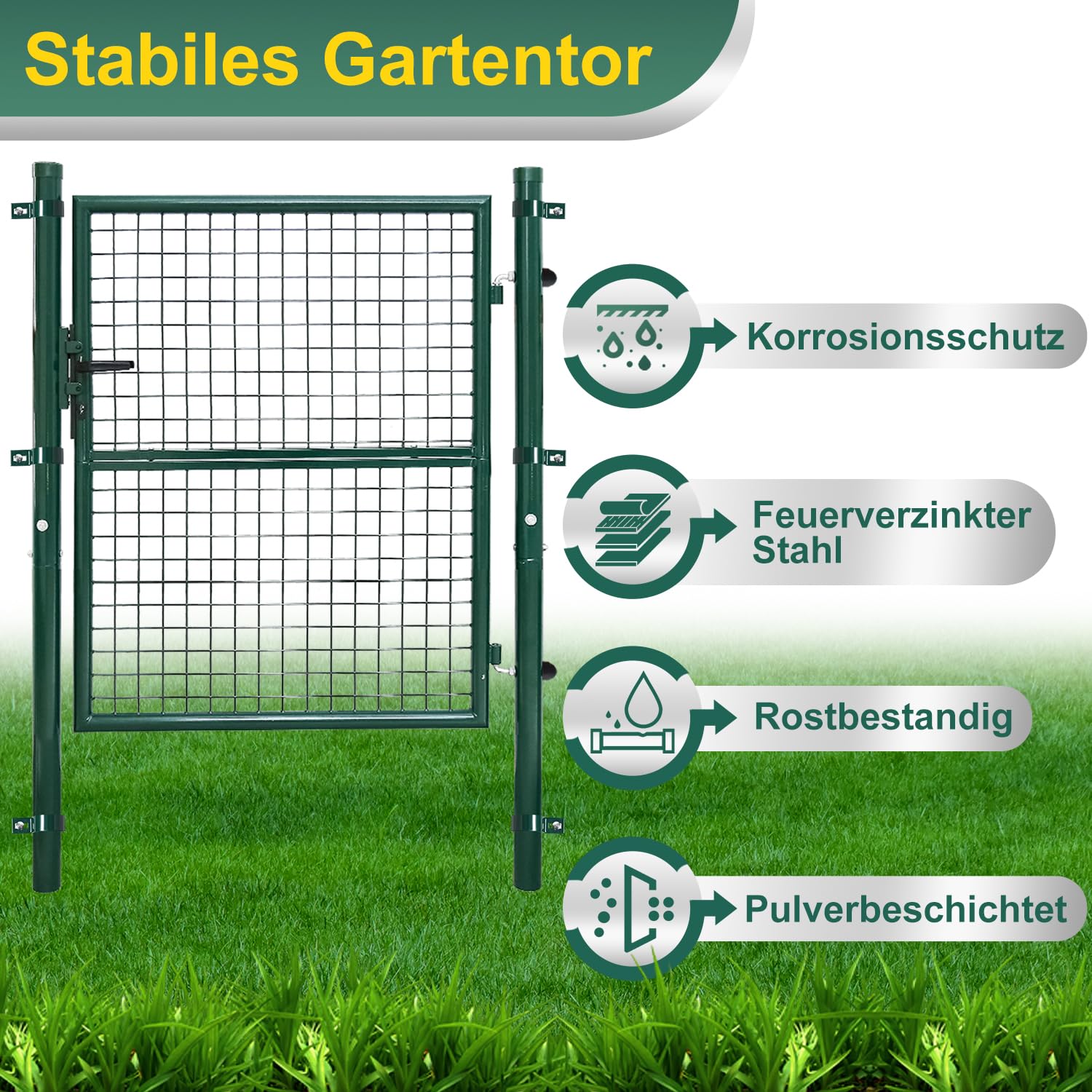 Stabiles Gartentor

Korrosionsschutz

Feuerverzinkter Stahl

Rostbestandig

Pulverbeschichtet